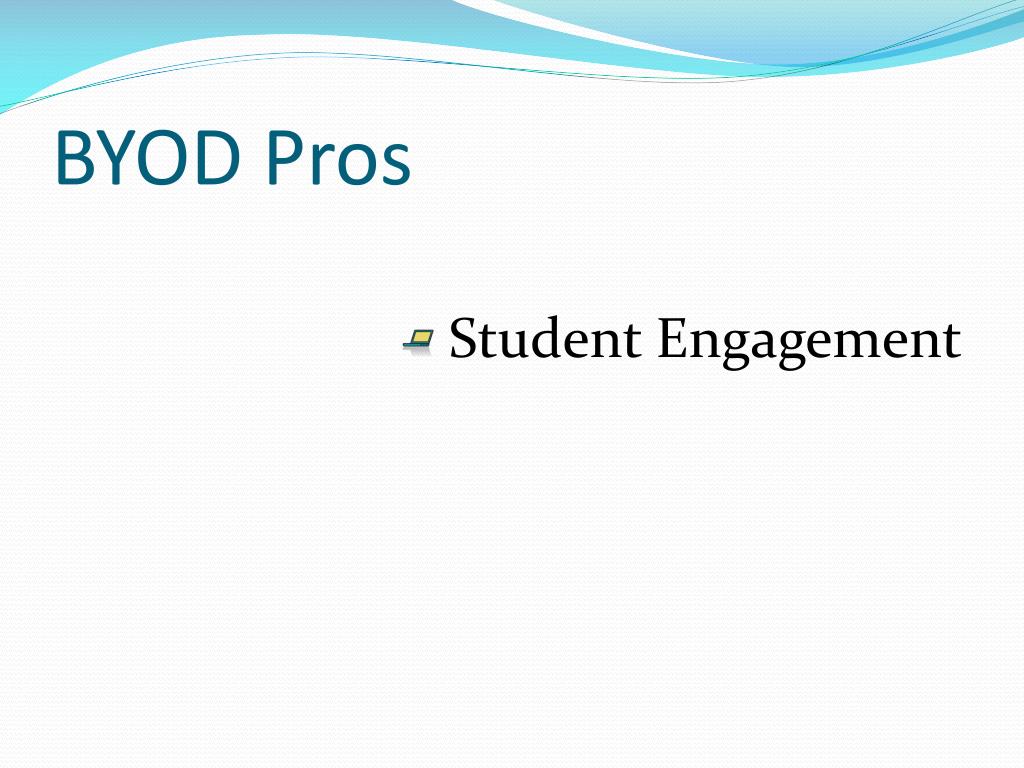 BYOD Pros

Student Engagement